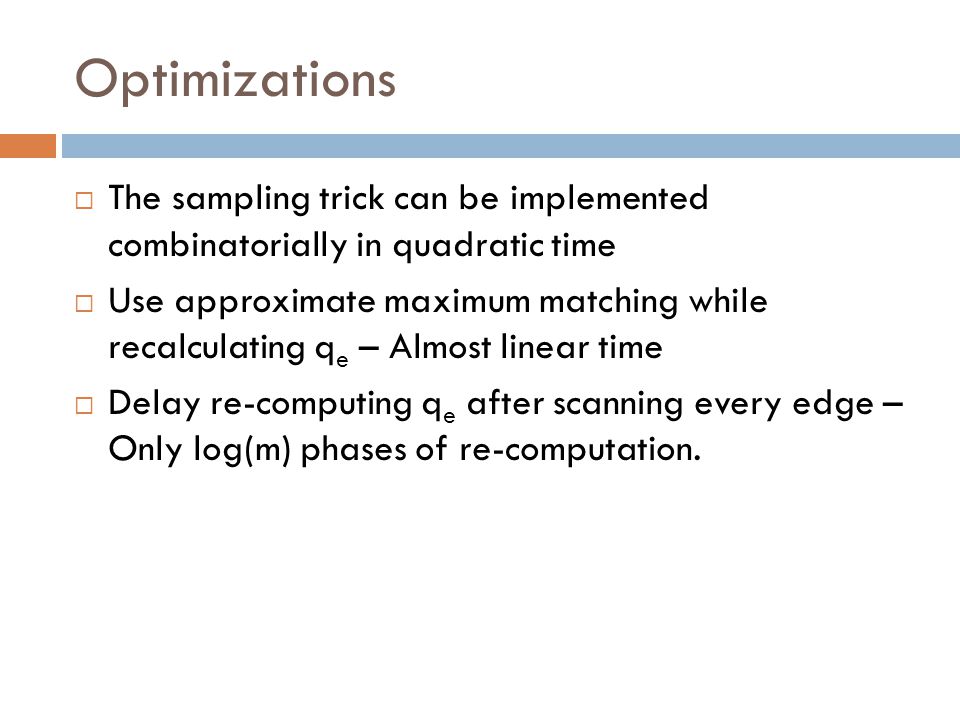 Optimizations

□ The sampling trick can be implemented combinatorially in quadratic time

□ Use approximate maximum matching while recalculating $q_e$ – Almost linear time

□ Delay re-computing $q_e$ after scanning every edge – Only log(m) phases of re-computation.